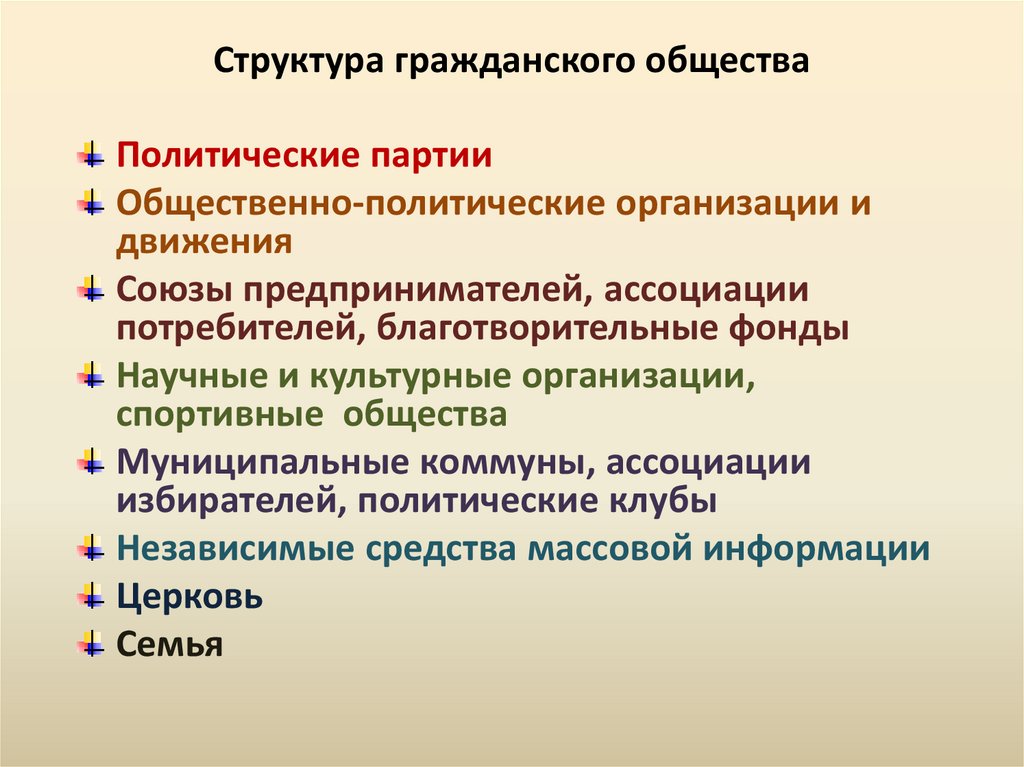 Структура гражданского общества

Политические партии

Общественно-политические организации и движения

Союзы предпринимателей, ассоциации потребителей, благотворительные фонды

Научные и культурные организации, спортивные общества

Муниципальные коммуны, ассоциации избирателей, политические клубы

Независимые средства массовой информации

Церковь

Семья